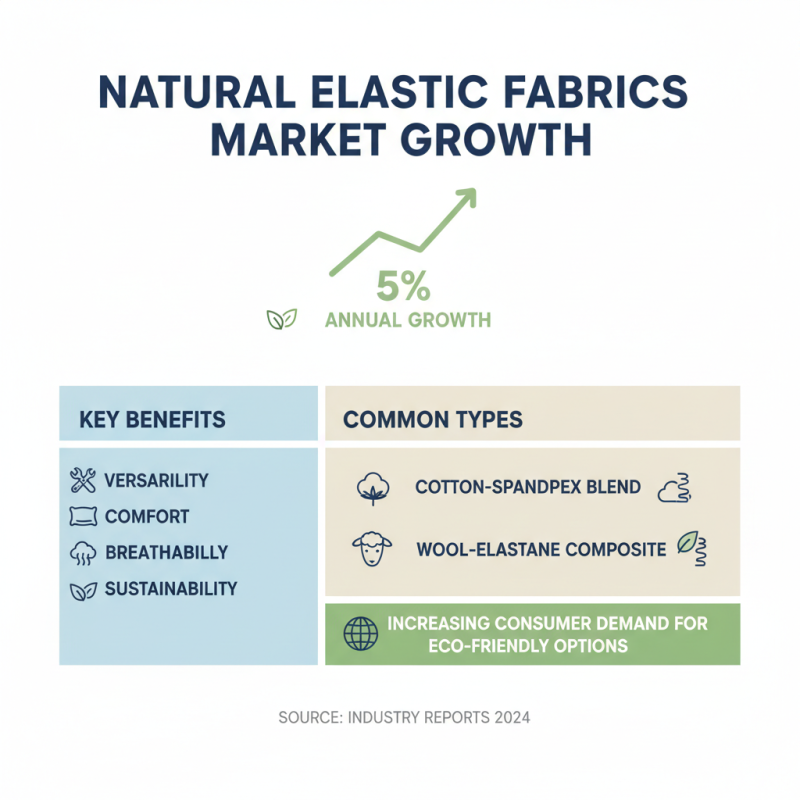 NATURAL ELASTIC FABRICS MARKET GROWTH

5%

ANNUAL GROWTH

KEY BENEFITS

VERSARILITY

COMFORT

BREATHABILLY

SUSTAINABILITY

COMMON TYPES

COTTON-SPANDPEX BLEND

WOOL-ELASTANE COMPOSITE

INCREASING CONSUMER DEMAND FOR ECO-FRIENDLY OPTIONS

SOURCE: INDUSTRY REPORTS 2024